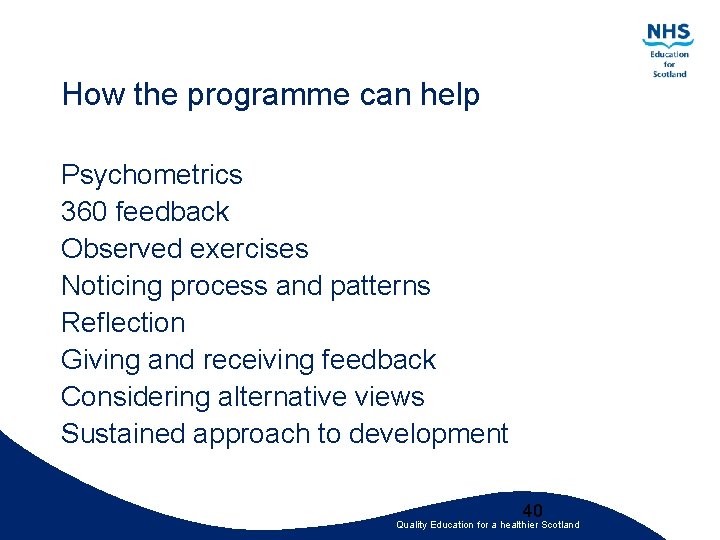 NHS
Education
for
Scotland

How the programme can help

Psychometrics
360 feedback
Observed exercises
Noticing process and patterns
Reflection
Giving and receiving feedback
Considering alternative views
Sustained approach to development

40

Quality Education for a healthier Scotland